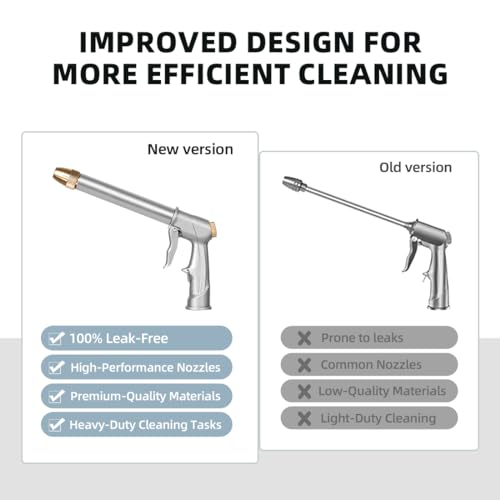 IMPROVED DESIGN FOR MORE EFFICIENT CLEANING

New version

100% Leak-Free

High-Performance Nozzles

Premium-Quality Materials

Heavy-Duty Cleaning Tasks

Old version

Prone to leaks

Common Nozzles

Low-Quality Materials

Light-Duty Cleaning